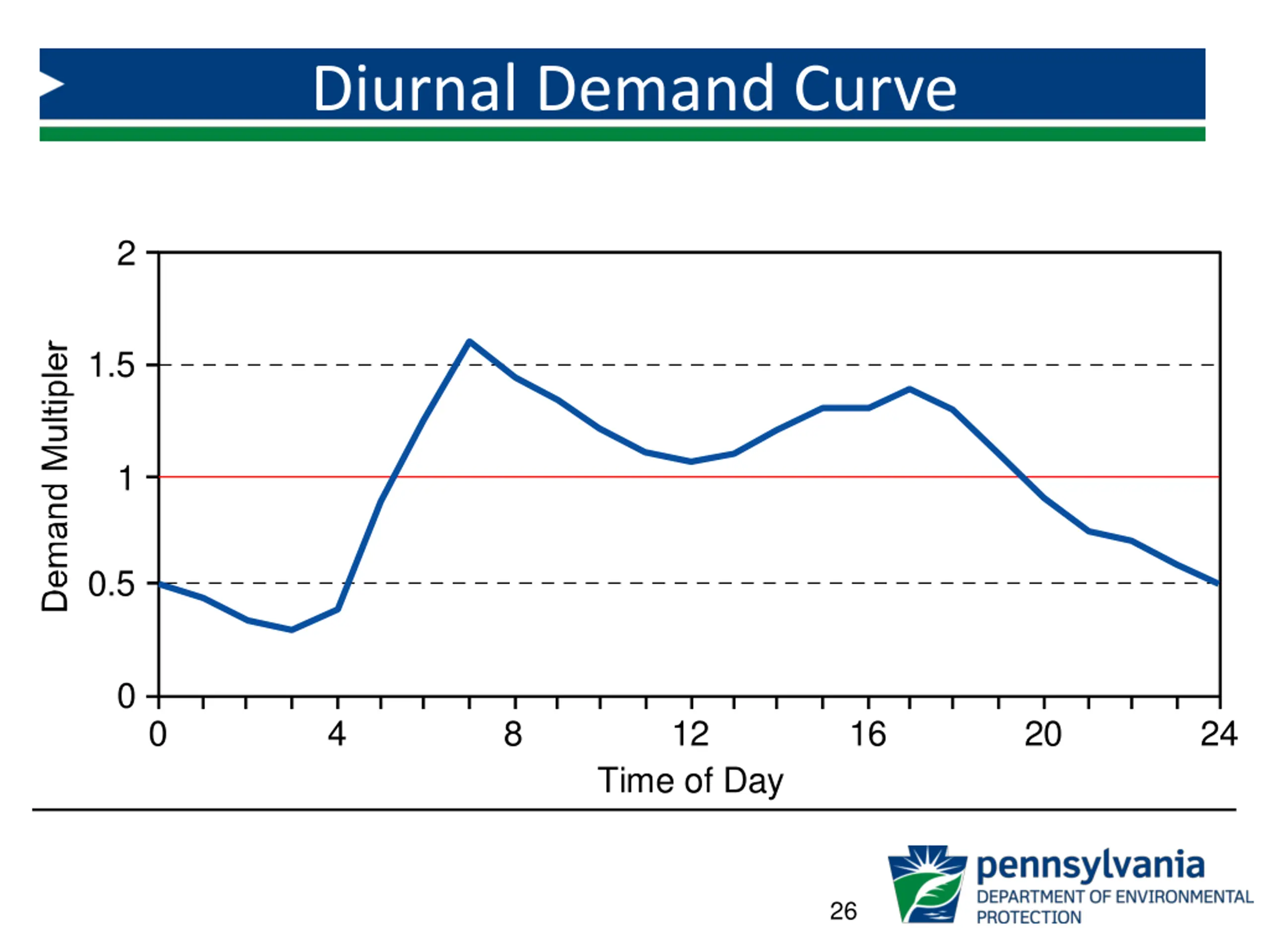 Diurnal Demand Curve

Demand Multipler

2
1.5
1
0.5
0

0
4
8
12
16
20
24

Time of Day

26

pennsylvania
DEPARTMENT OF ENVIRONMENTAL PROTECTION